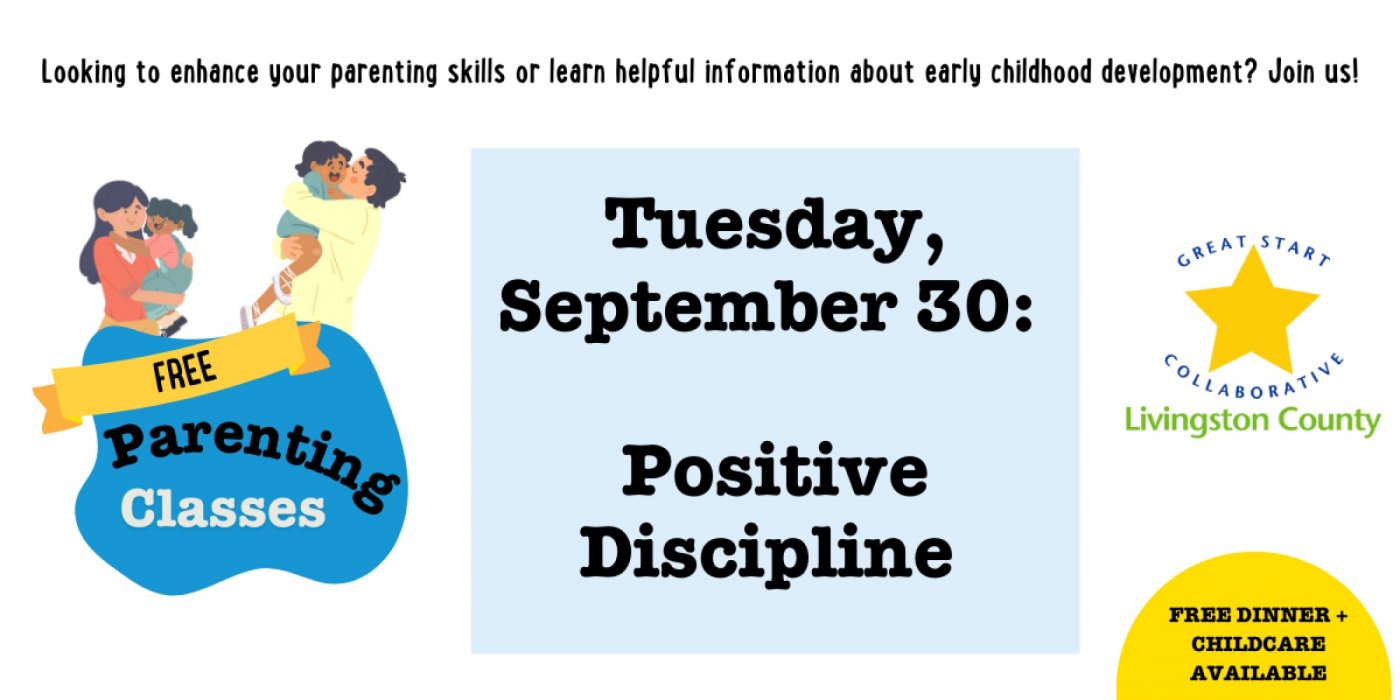 Looking to enhance your parenting skills or learn helpful information about early childhood development? Join us!

FREE
Parenting
Classes

Tuesday, September 30:

Positive Discipline

GREAT START
COLLABORATIVE
Livingston County

FREE DINNER + CHILDCARE AVAILABLE